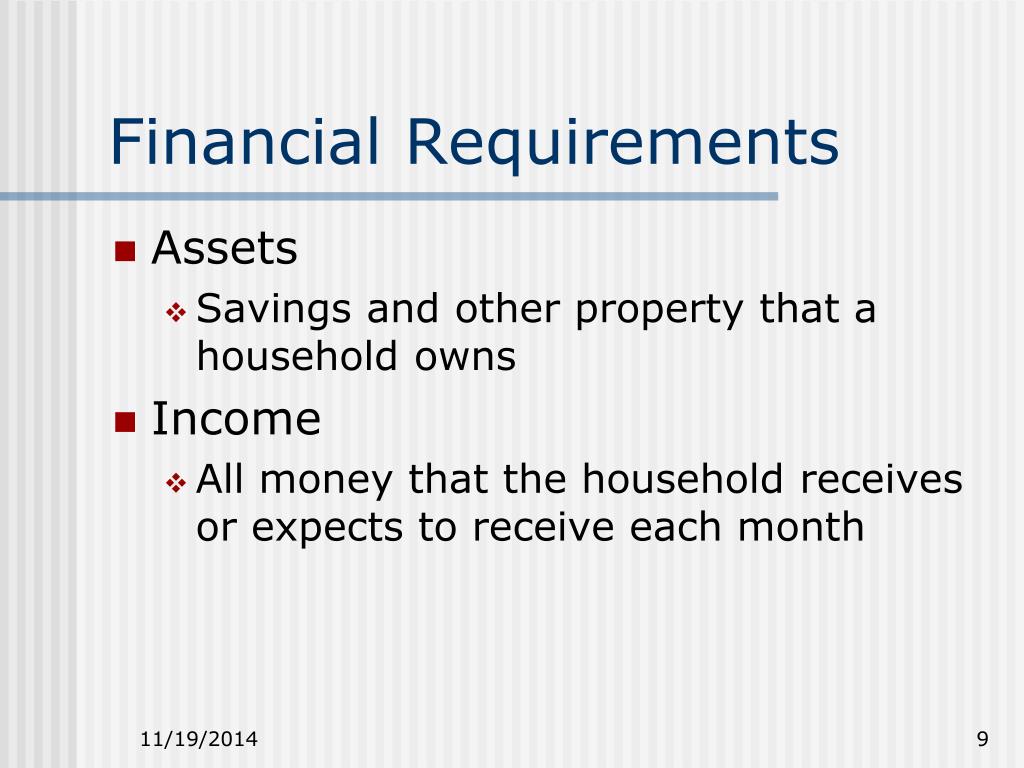 Financial Requirements

Assets

Savings and other property that a household owns

Income

All money that the household receives or expects to receive each month

11/19/2014

9